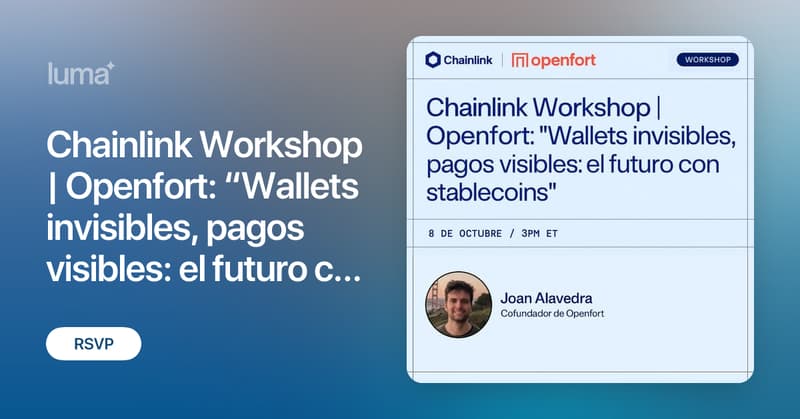 luma

Chainlink Workshop | Openfort: “Wallets invisibles, pagos visibles: el futuro c...

RSVP

Chainlink | openfort

WORKSHOP

Chainlink Workshop | Openfort: "Wallets invisibles, pagos visibles: el futuro con stablecoins"

8 DE OCTUBRE / 3PM ET

Joan Alavedra
Cofundador de Openfort